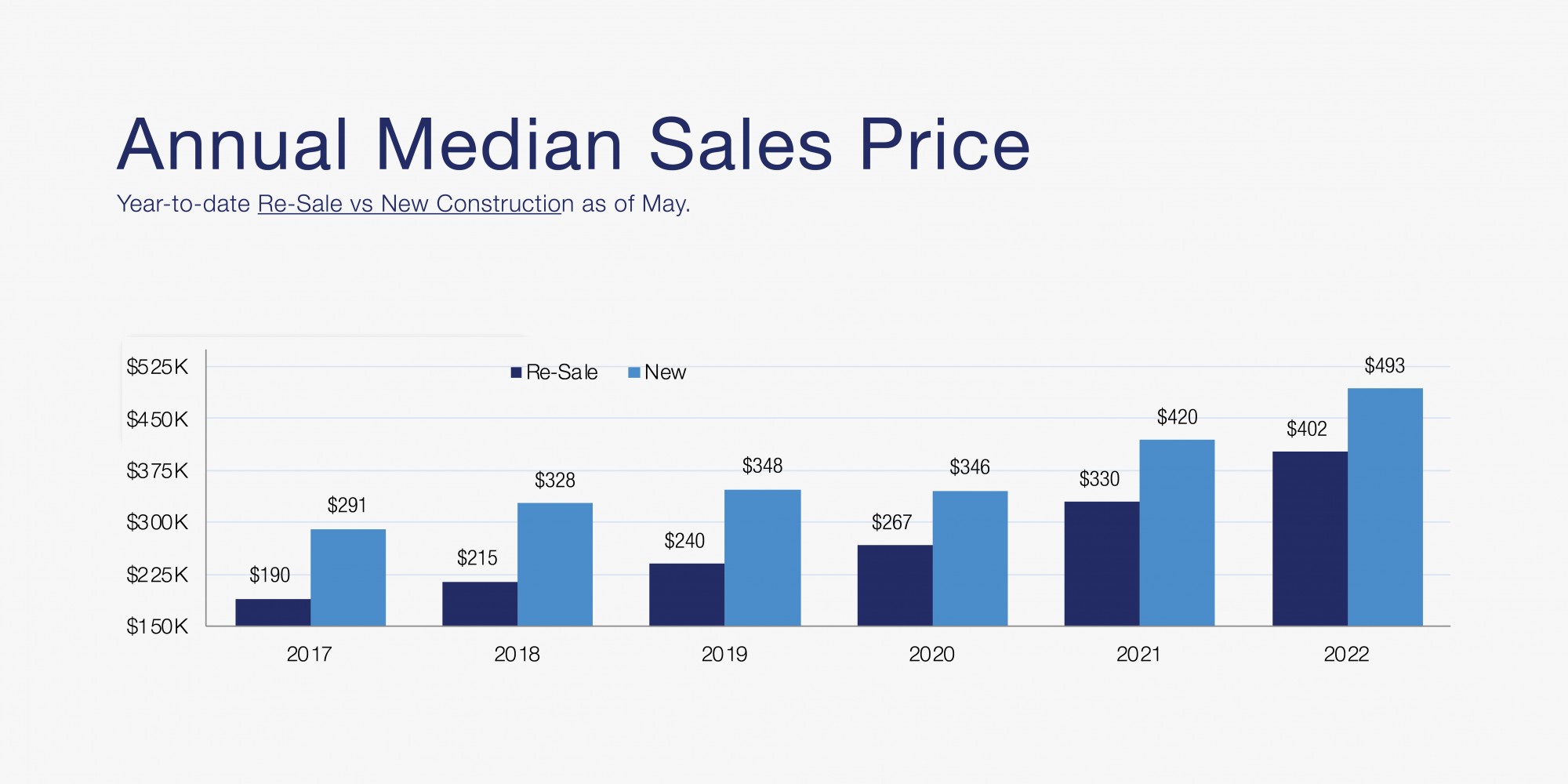 Annual Median Sales Price

Year-to-date Re-Sale vs New Construction as of May.

$525K
$450K
$375K
$300K
$225K
$150K

Re-Sale New

$190 $291
$215 $328
$240 $348
$267 $346
$330 $420
$402 $493

2017 2018 2019 2020 2021 2022